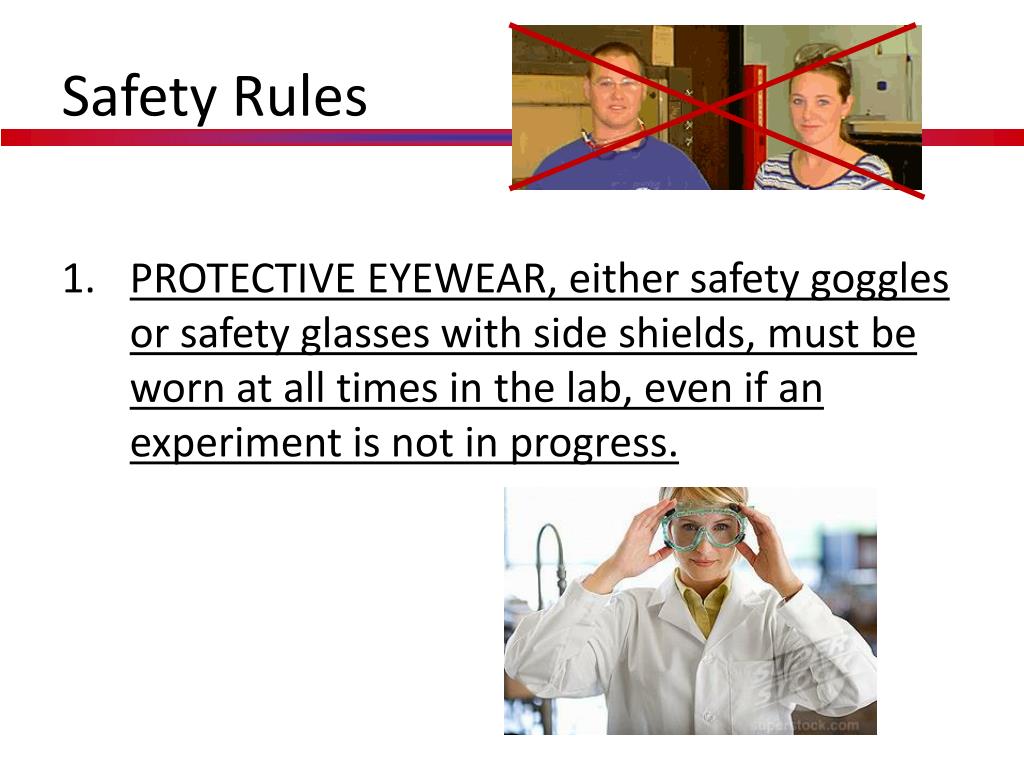 Safety Rules

1. PROTECTIVE EYEWEAR, either safety goggles or safety glasses with side shields, must be worn at all times in the lab, even if an experiment is not in progress.

SUPER STOCK
superstock.com